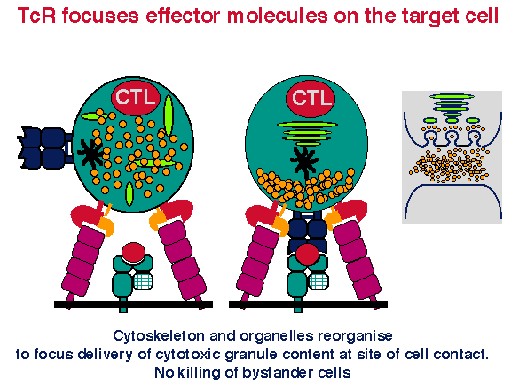 TcR focuses effector molecules on the target cell

CTL

CTL

Cytoskeleton and organelles reorganise to focus delivery of cytotoxic granule content at site of cell contact. No killing of bystander cells